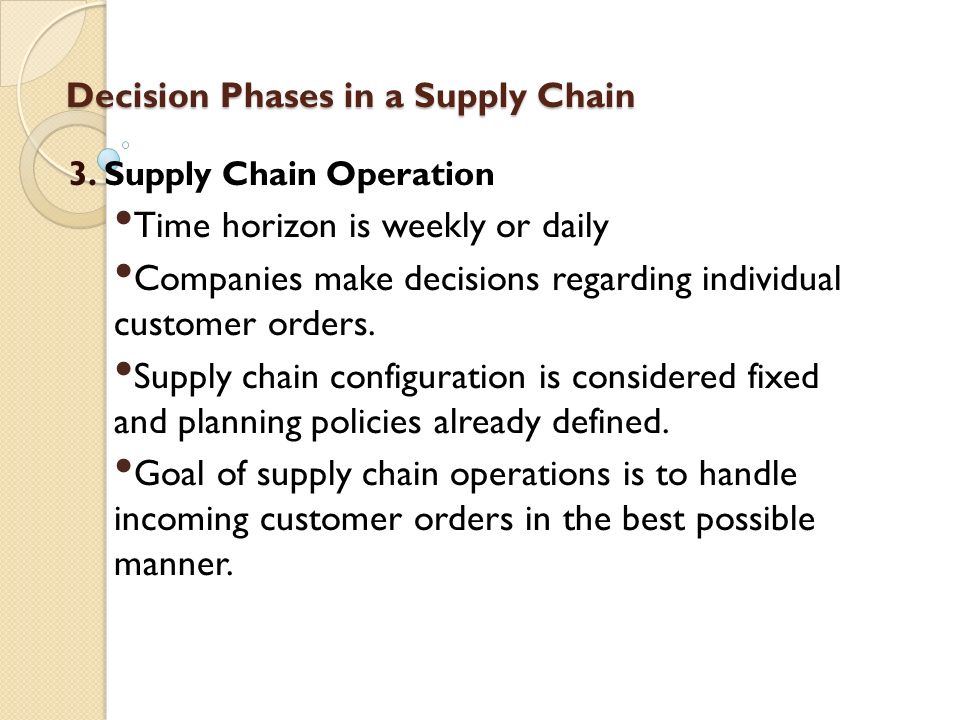 Decision Phases in a Supply Chain

3. Supply Chain Operation

•Time horizon is weekly or daily

•Companies make decisions regarding individual customer orders.

•Supply chain configuration is considered fixed and planning policies already defined.

•Goal of supply chain operations is to handle incoming customer orders in the best possible manner.